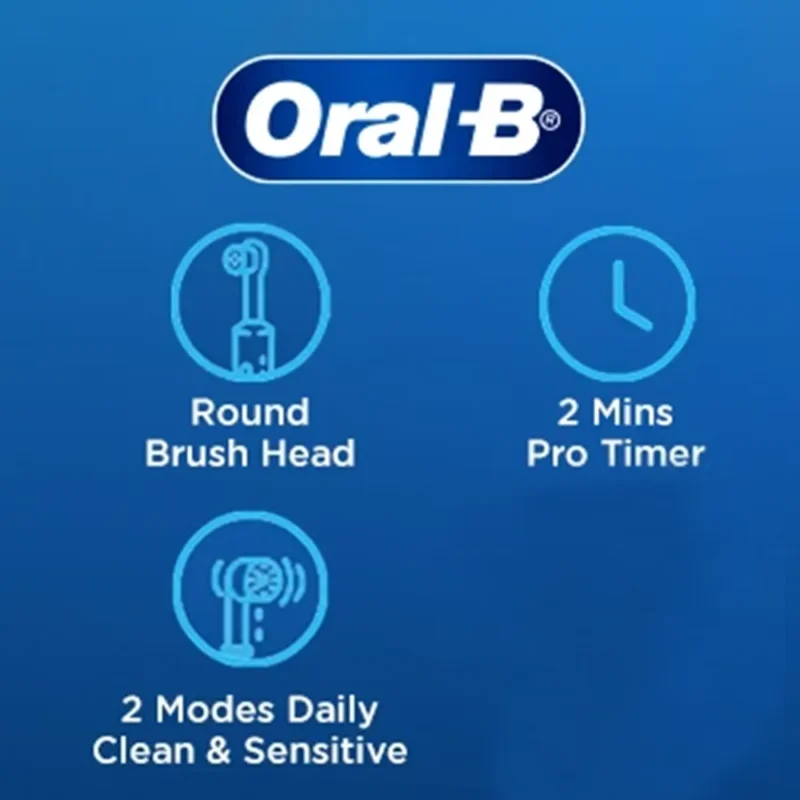 Oral-B®

Round
Brush Head

2 Mins
Pro Timer

2 Modes Daily
Clean & Sensitive